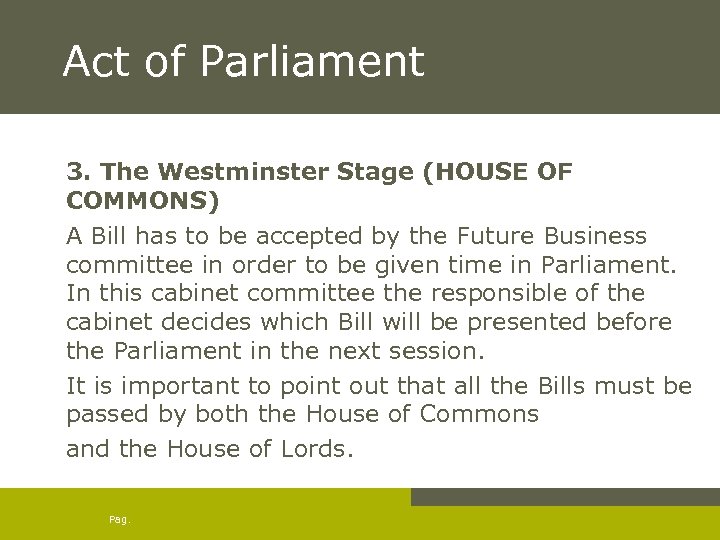 Act of Parliament

3. The Westminster Stage (HOUSE OF COMMONS)

A Bill has to be accepted by the Future Business committee in order to be given time in Parliament. In this cabinet committee the responsible of the cabinet decides which Bill will be presented before the Parliament in the next session.

It is important to point out that all the Bills must be passed by both the House of Commons

and the House of Lords.

Pag.